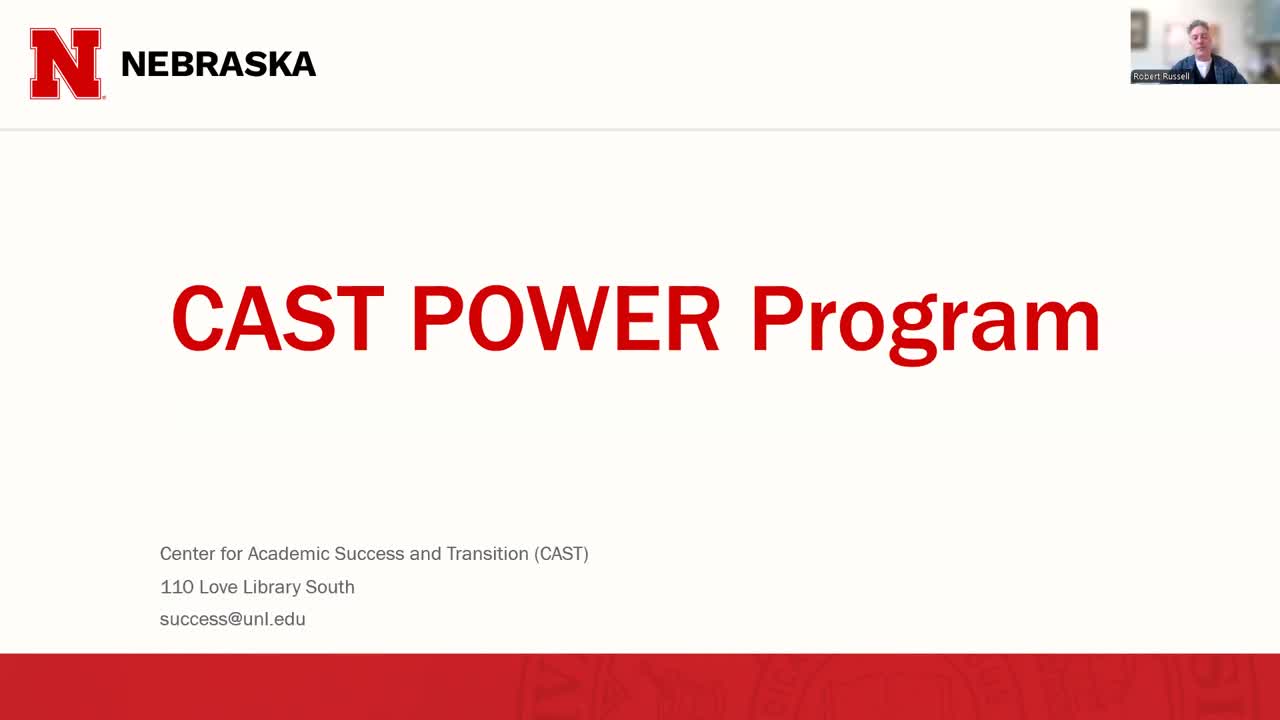 N NEBRASKA

Robert Russell

CAST POWER Program

Center for Academic Success and Transition (CAST)
110 Love Library South
success@unl.edu